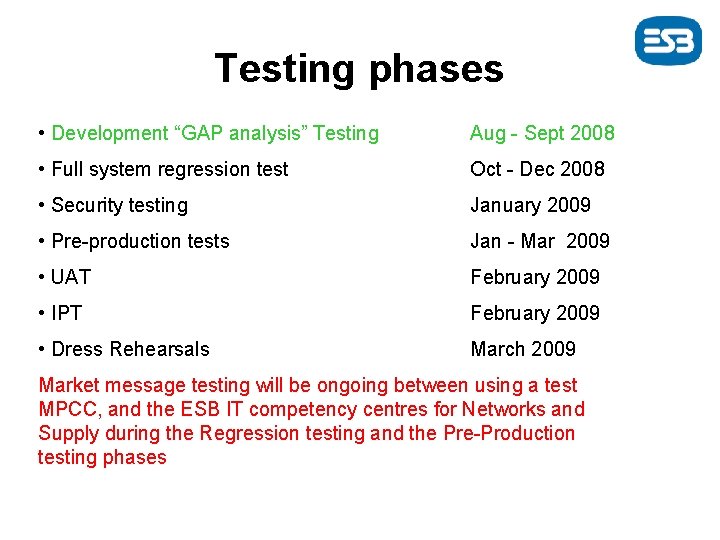 ESB

Testing phases

• Development “GAP analysis” Testing Aug - Sept 2008

• Full system regression test Oct - Dec 2008

• Security testing January 2009

• Pre-production tests Jan - Mar 2009

• UAT February 2009

• IPT February 2009

• Dress Rehearsals March 2009

Market message testing will be ongoing between using a test MPCC, and the ESB IT competency centres for Networks and Supply during the Regression testing and the Pre-Production testing phases